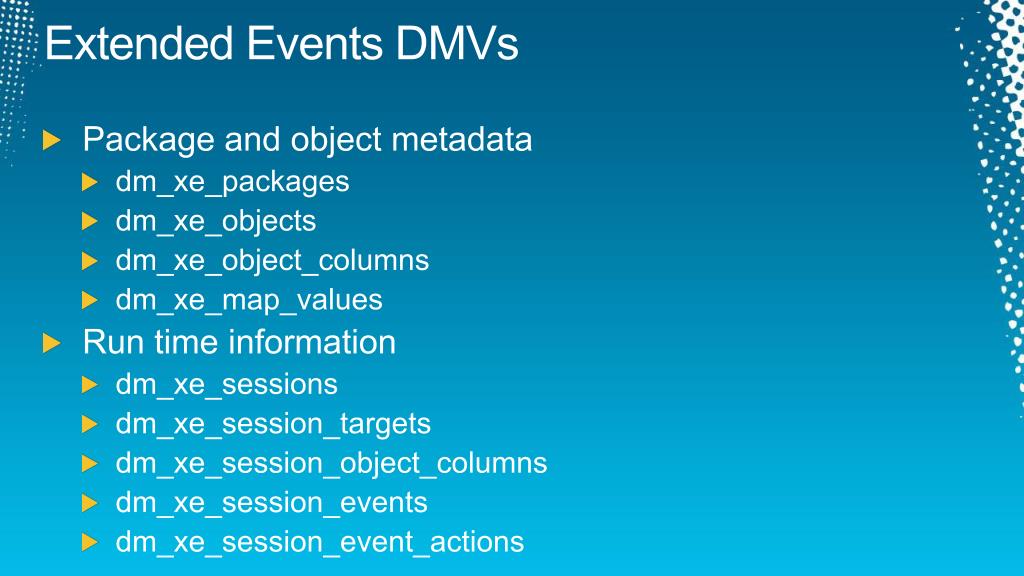 Extended Events DMVs

Package and object metadata

dm_xe_packages

dm_xe_objects

dm_xe_object_columns

dm_xe_map_values

Run time information

dm_xe_sessions

dm_xe_session_targets

dm_xe_session_object_columns

dm_xe_session_events

dm_xe_session_event_actions